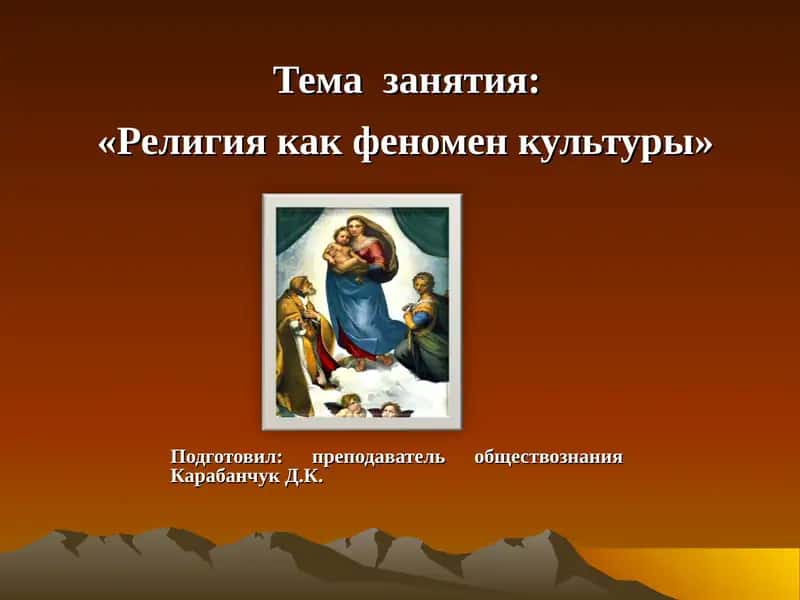 Тема занятия:
«Религия как феномен культуры»

Подготовил: преподаватель обществознания Карабанчук Д.К.